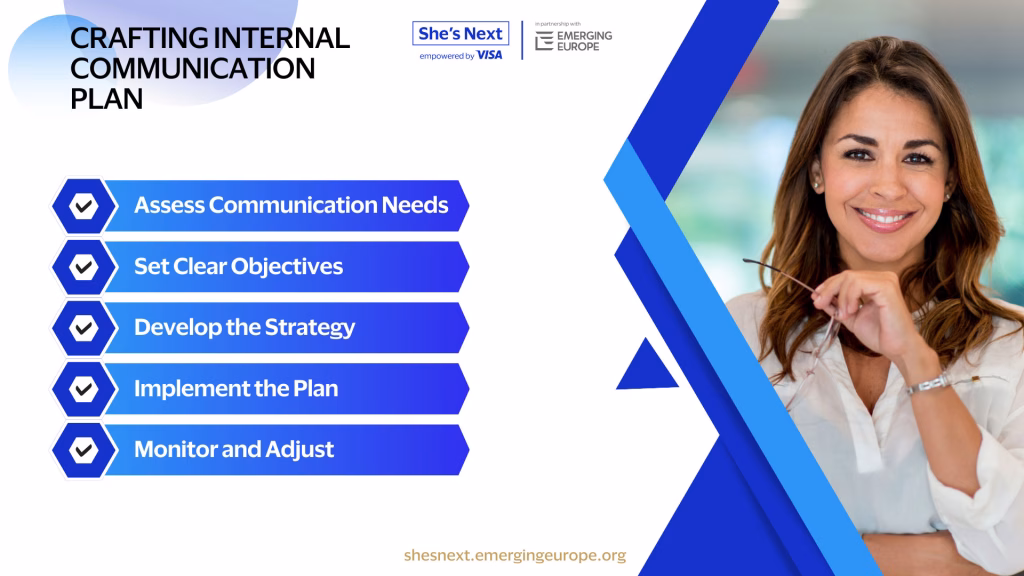 CRAFTING INTERNAL COMMUNICATION PLAN

She's Next
empowered by VISA

in partnership with
EMERGING EUROPE

Assess Communication Needs

Set Clear Objectives

Develop the Strategy

Implement the Plan

Monitor and Adjust

shesnext.emergingeurope.org